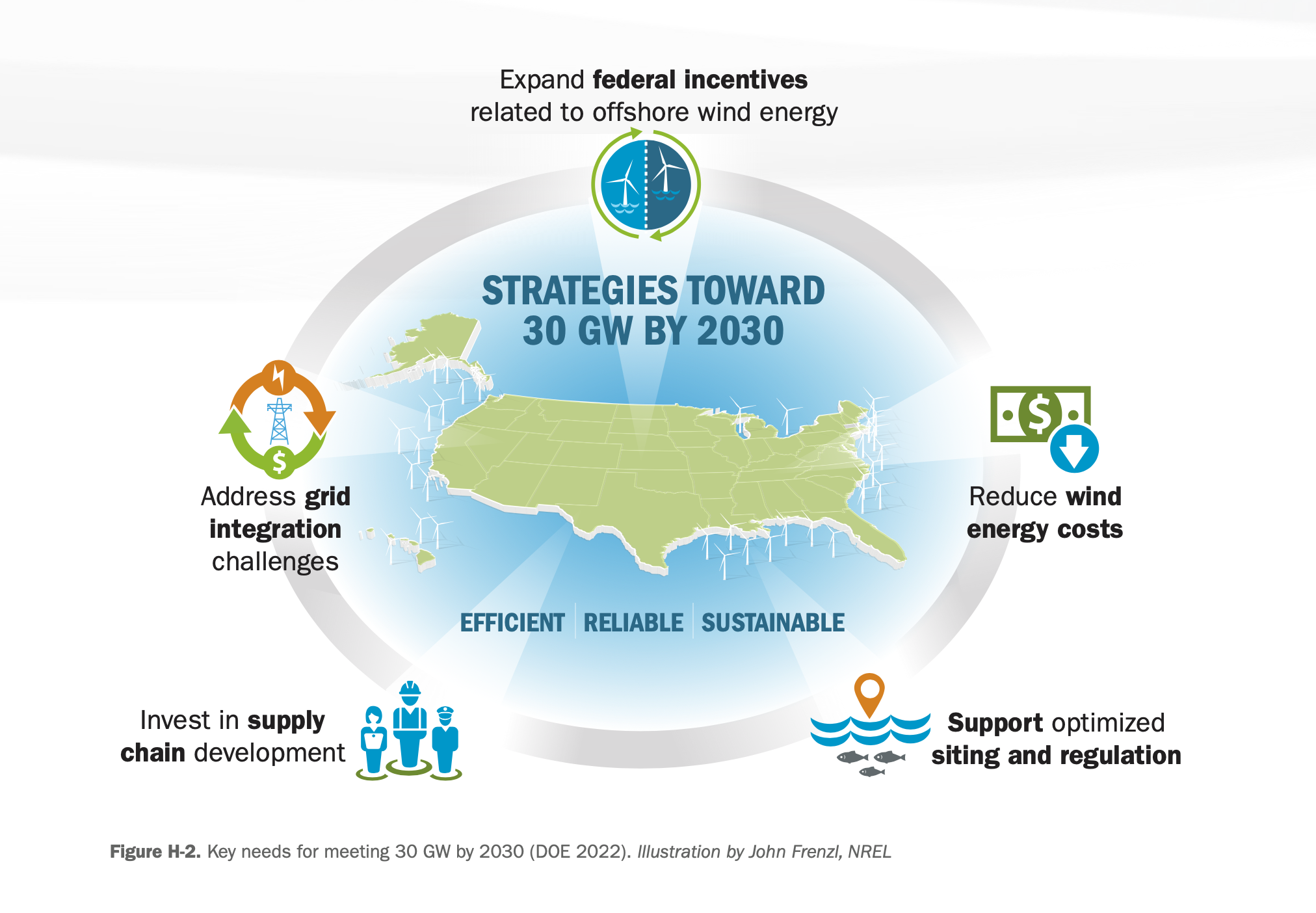 Expand federal incentives related to offshore wind energy

STRATEGIES TOWARD 30 GW BY 2030

Address grid integration challenges

Reduce wind energy costs

EFFICIENT | RELIABLE | SUSTAINABLE

Invest in supply chain development

Support optimized siting and regulation

Figure H-2. Key needs for meeting 30 GW by 2030 (DOE 2022). Illustration by John Frenzl, NREL